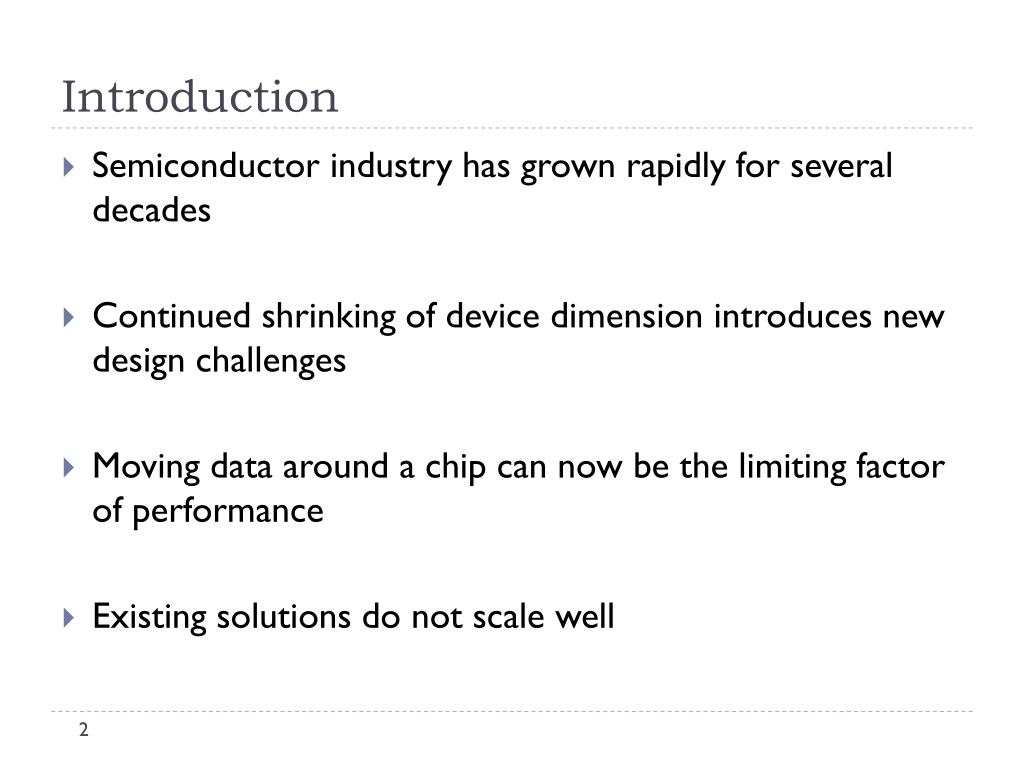 Introduction

Semiconductor industry has grown rapidly for several decades

Continued shrinking of device dimension introduces new design challenges

Moving data around a chip can now be the limiting factor of performance

Existing solutions do not scale well

2